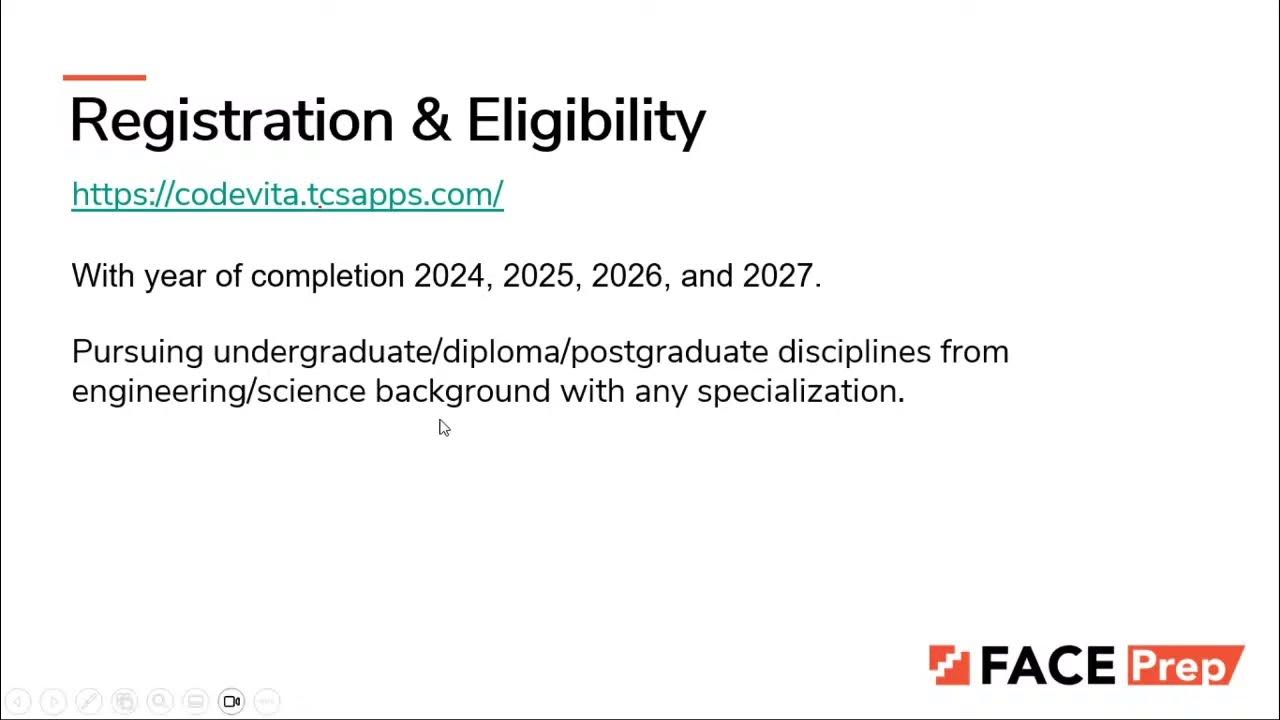 Registration & Eligibility

https://codevita.tcsapps.com/

With year of completion 2024, 2025, 2026, and 2027.

Pursuing undergraduate/diploma/postgraduate disciplines from engineering/science background with any specialization.

FACE Prep